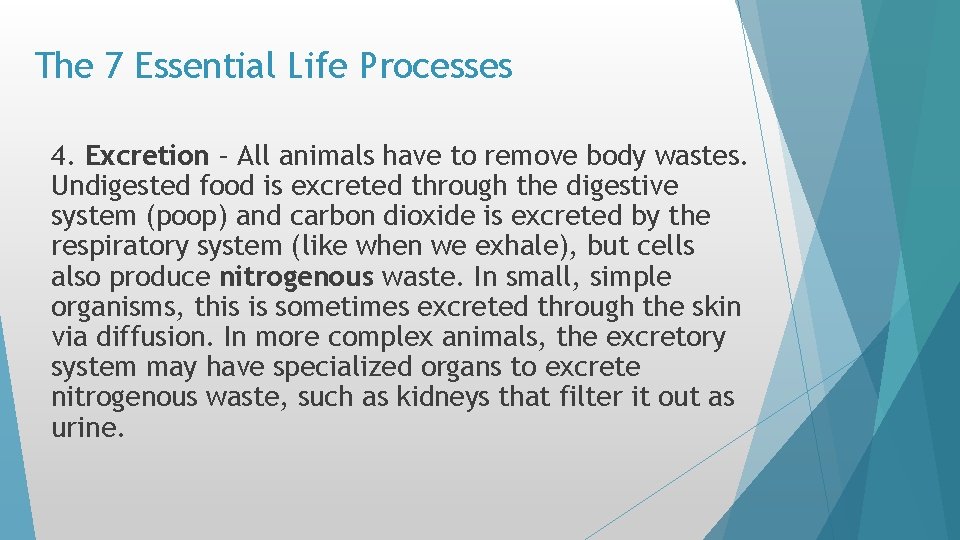 The 7 Essential Life Processes

4. Excretion – All animals have to remove body wastes. Undigested food is excreted through the digestive system (poop) and carbon dioxide is excreted by the respiratory system (like when we exhale), but cells also produce nitrogenous waste. In small, simple organisms, this is sometimes excreted through the skin via diffusion. In more complex animals, the excretory system may have specialized organs to excrete nitrogenous waste, such as kidneys that filter it out as urine.